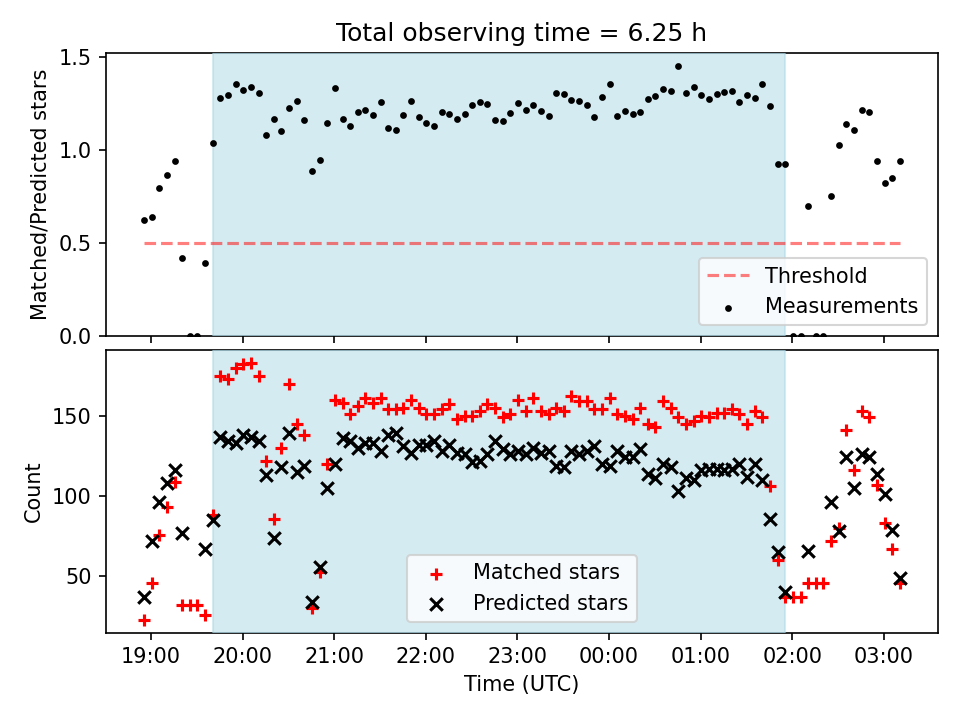 Total observing time = 6.25 h

Matched/Predicted stars

1.5
1.0
0.5
0.0

Threshold
Measurements

Count

150
100
50

Matched stars
Predicted stars

19:00 20:00 21:00 22:00 23:00 00:00 01:00 02:00 03:00

Time (UTC)